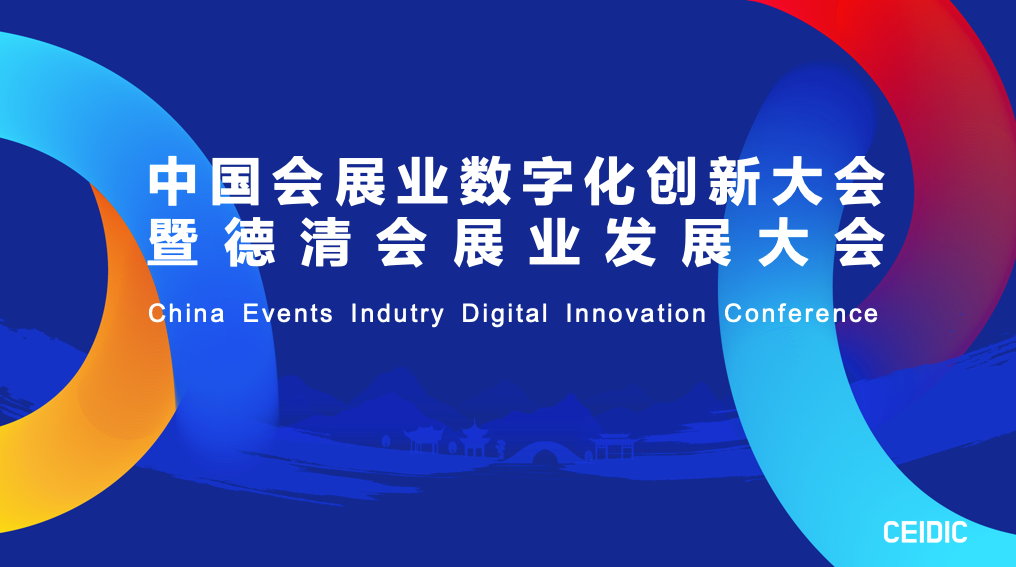 中国会展业数字化创新大会
暨德清会展业发展大会

China Events Indutry Digital Innovation Conference

CEIDIC